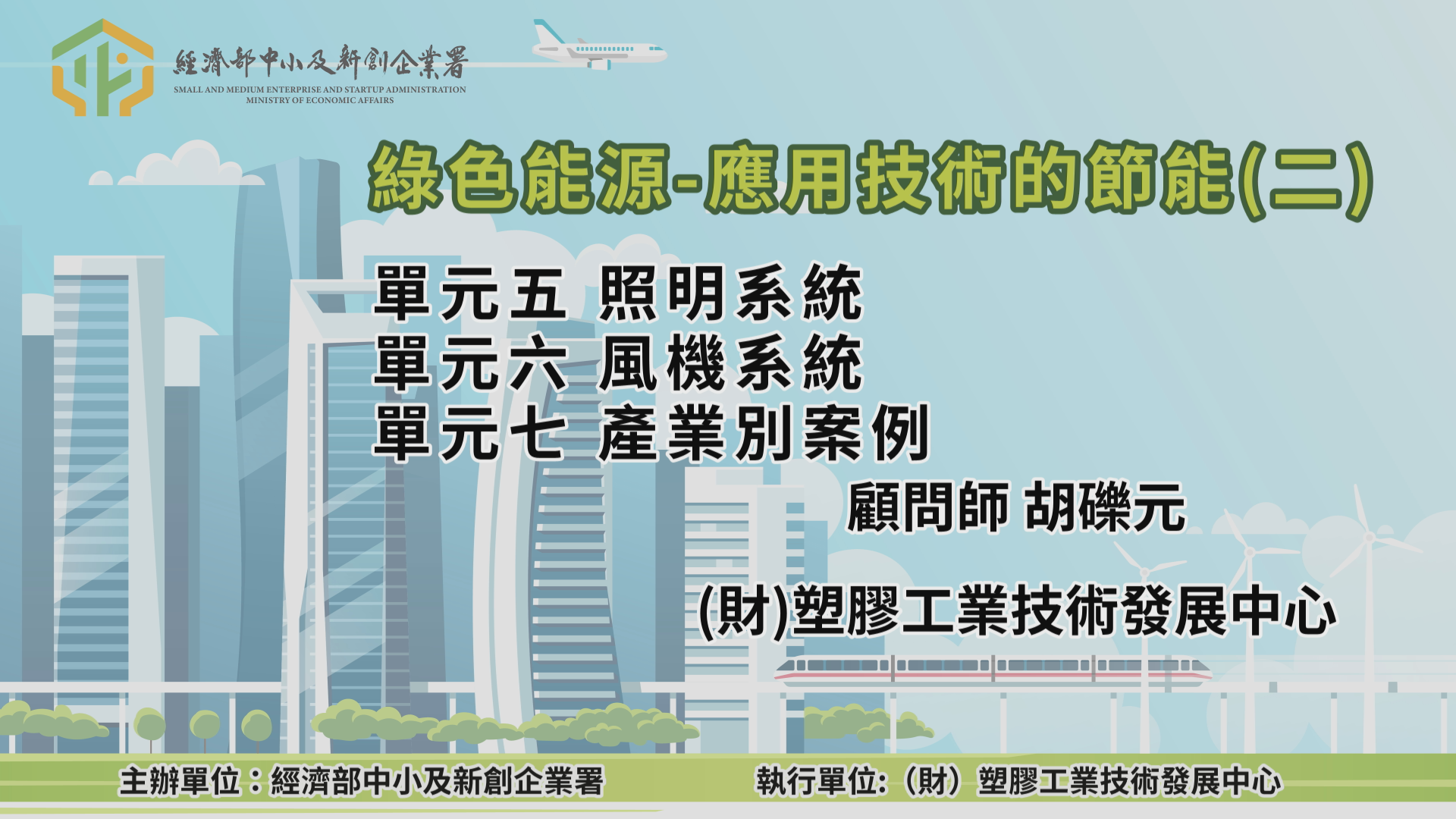 經濟部中小及新創企業署
SMALL AND MEDIUM ENTERPRISE AND STARTUP ADMINISTRATION
MINISTRY OF ECONOMIC AFFAIRS

綠色能源-應用技術的節能(二)

單元五 照明系統
單元六 風機系統
單元七 產業別案例

顧問師 胡礫元

(財)塑膠工業技術發展中心

主辦單位：經濟部中小及新創企業署
執行單位:（財）塑膠工業技術發展中心